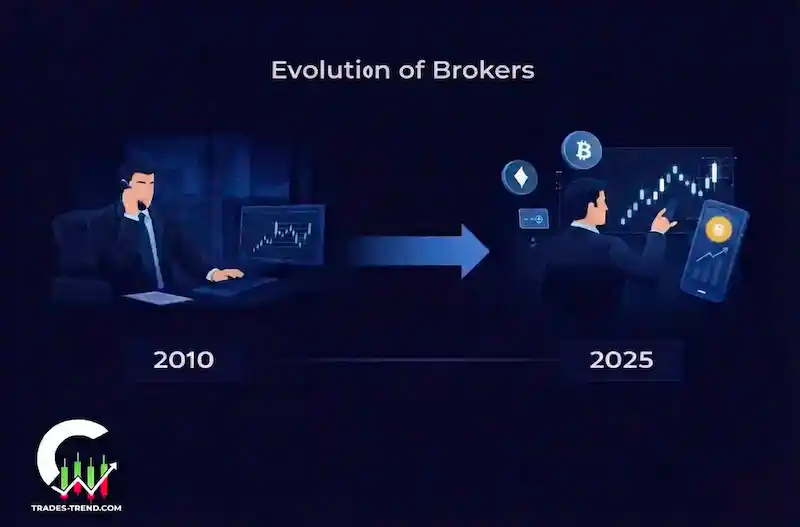 Evolution of Brokers

2010

2025

TRADES-TREND.COM